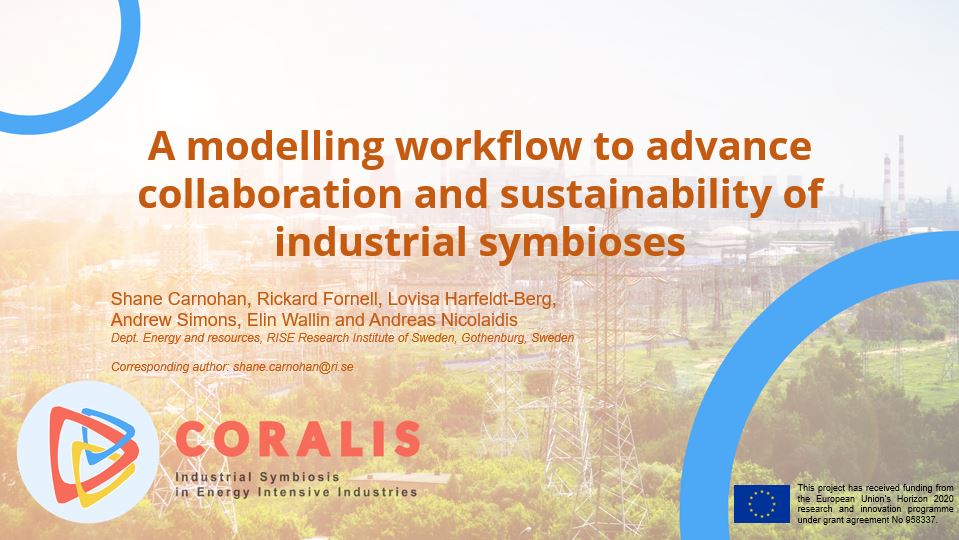 A modelling workflow to advance collaboration and sustainability of industrial symbioses

Shane Carnohan, Rickard Fornell, Lovisa Harfeldt-Berg, Andrew Simons, Elin Wallin and Andreas Nicolaidis
Dept. Energy and resources, RISE Research Institute of Sweden, Gothenburg, Sweden

Corresponding author: shane.carnohan@ri.se

CORALIS
Industrial Symbiosis in Energy Intensive Industries

This project has received funding from the European Union's Horizon 2020 research and innovation programme under grant agreement No 958337.